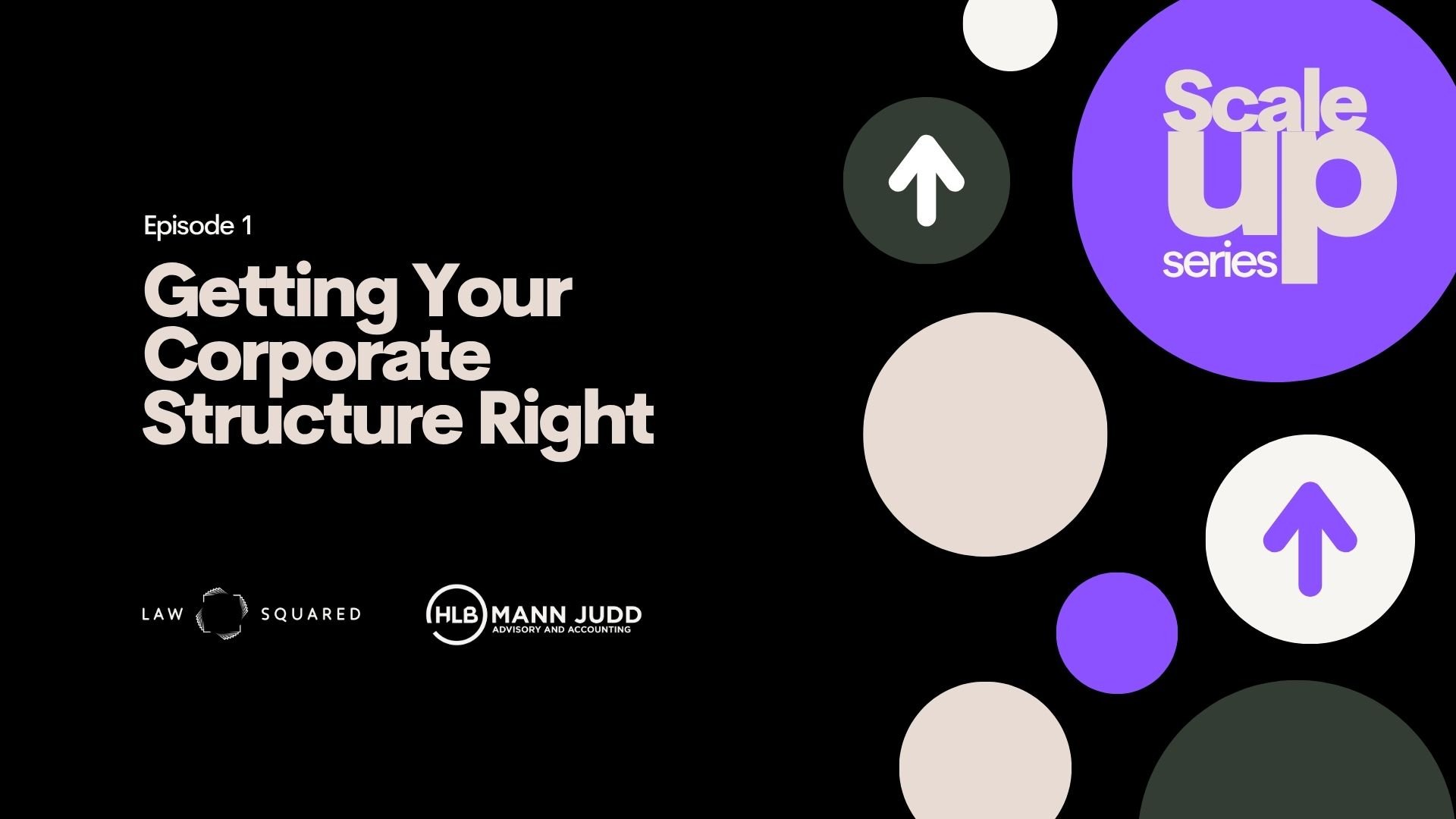 Episode 1

Getting Your Corporate Structure Right

LAW SQUARED

HLB MANN JUDD
ADVISORY AND ACCOUNTING

Scale up series